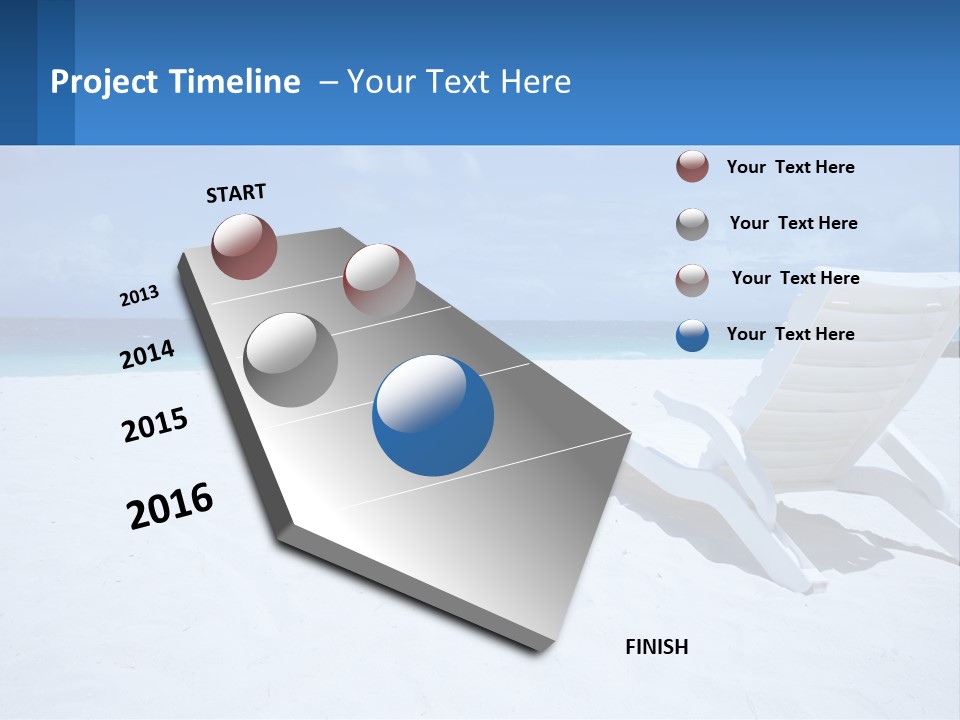 Project Timeline – Your Text Here

START

2013

2014

2015

2016

FINISH

Your Text Here

Your Text Here

Your Text Here

Your Text Here